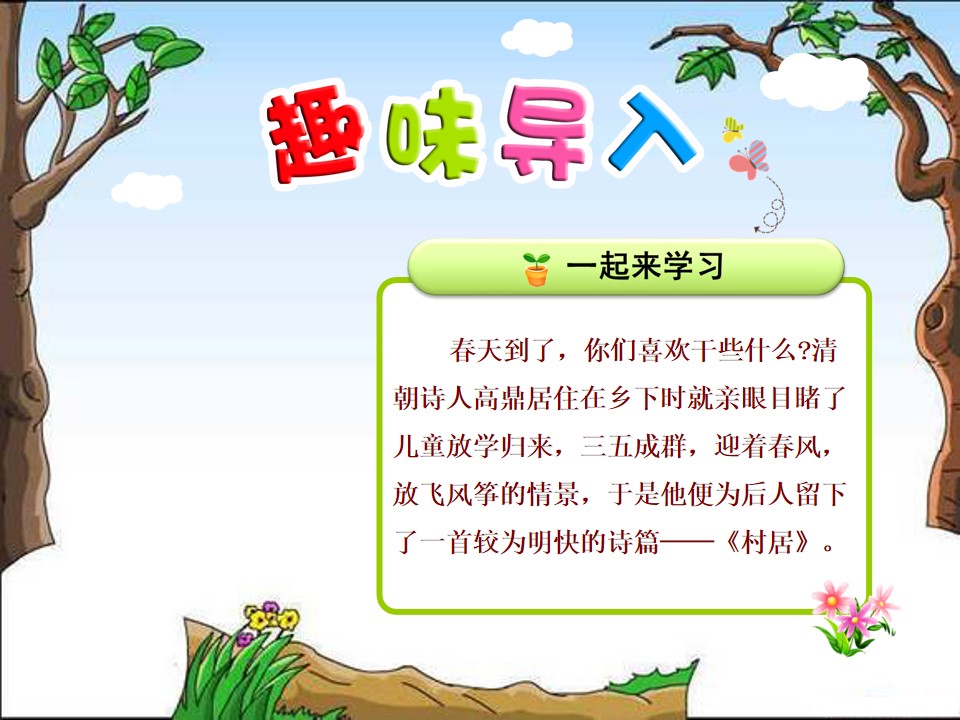 趣味导入

一起来学习

春天到了，你们喜欢干些什么?清朝诗人高鼎居住在乡下时就亲眼目睹了儿童放学归来，三五成群，迎着春风，放飞风筝的情景，于是他便为后人留下了一首较为明快的诗篇——《村居》。